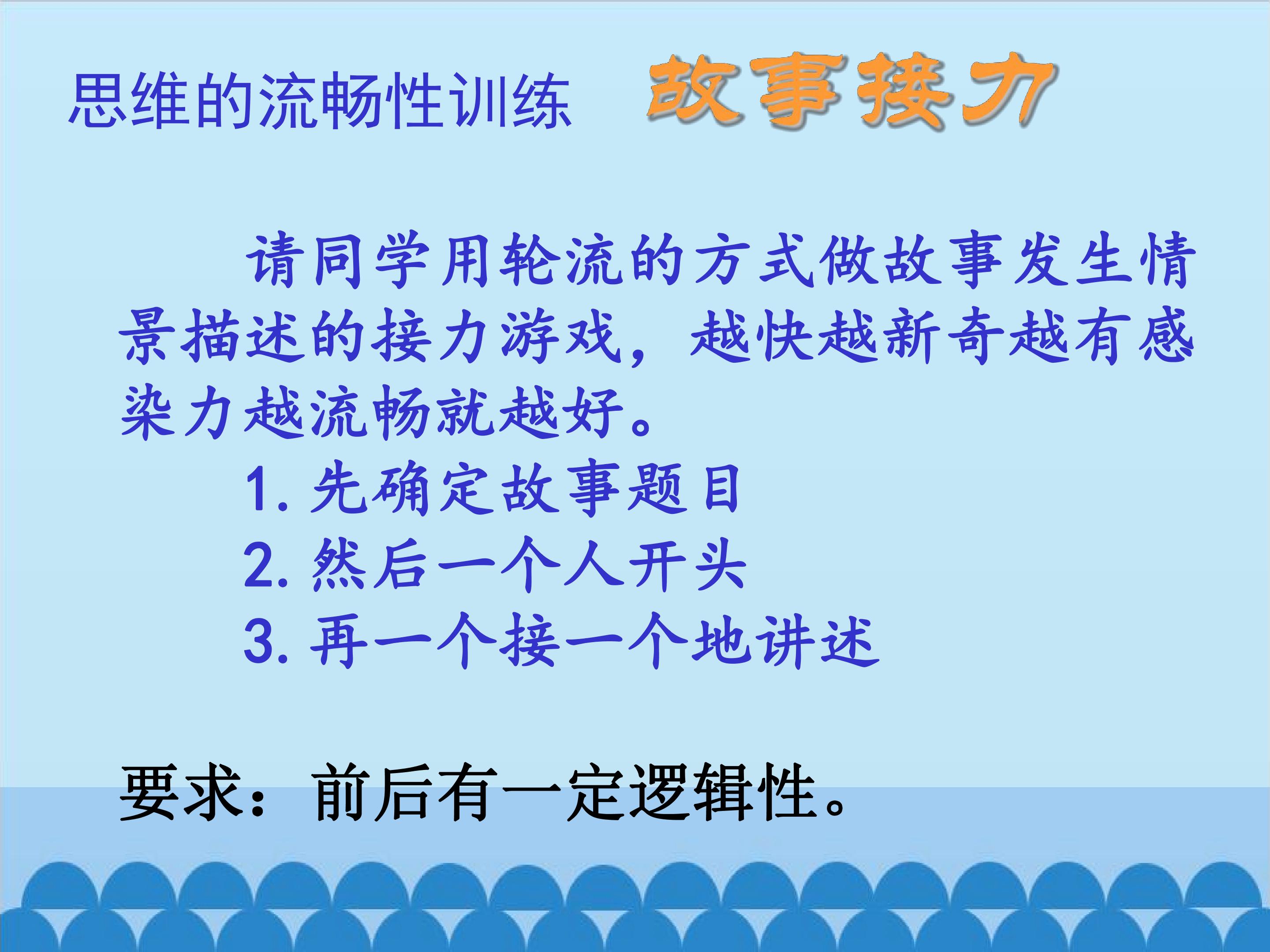 思维的流畅性训练 故事接力

请同学用轮流的方式做故事发生情景描述的接力游戏，越快越新奇越有感染力越流畅就越好。

1.先确定故事题目
2.然后一个人开头
3.再一个接一个地讲述

要求：前后有一定逻辑性。